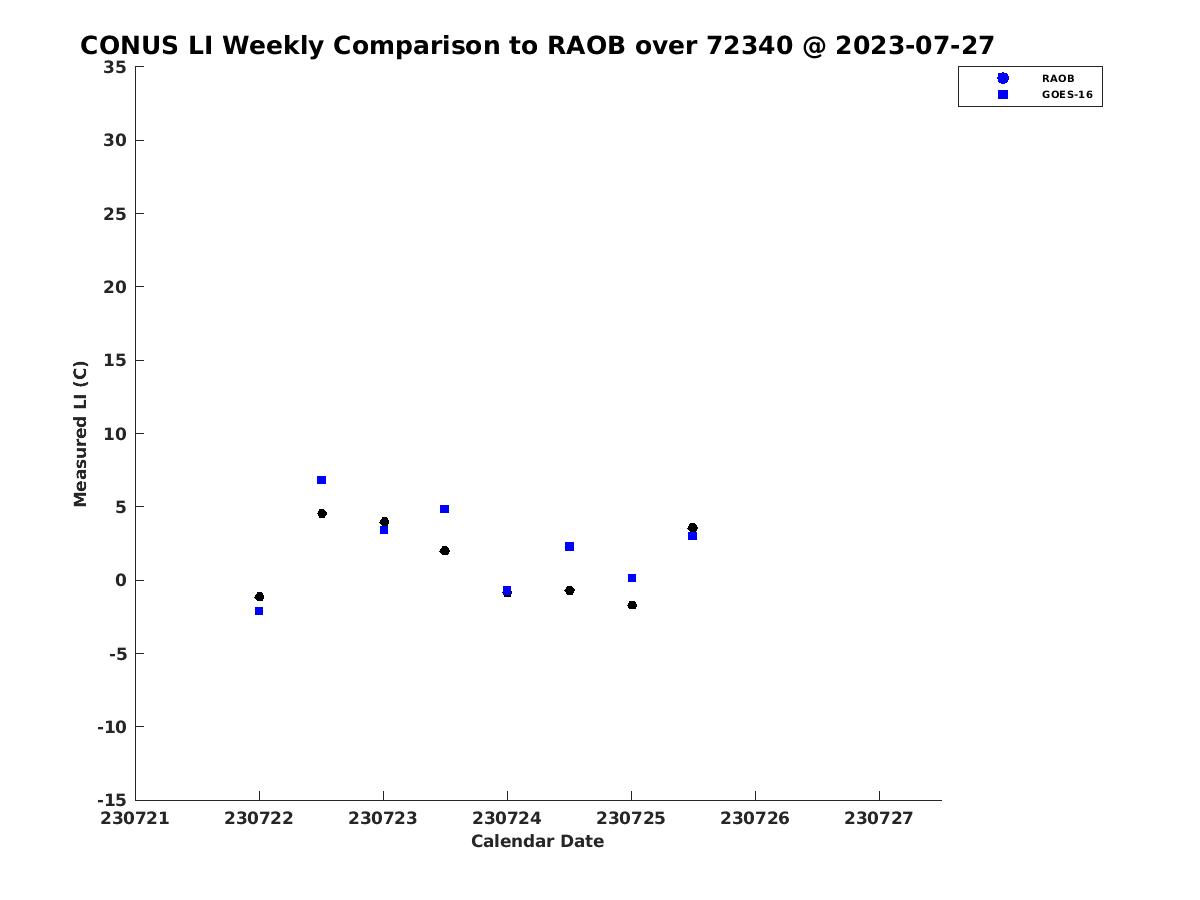 CONUS LI Weekly Comparison to RAOB over 72340 @ 2023-07-27

RAOB
GOES-16

Measured LI (C)

35
30
25
20
15
10
5
0
-5
-10
-15

230721
230722
230723
230724
230725
230726
230727

Calendar Date